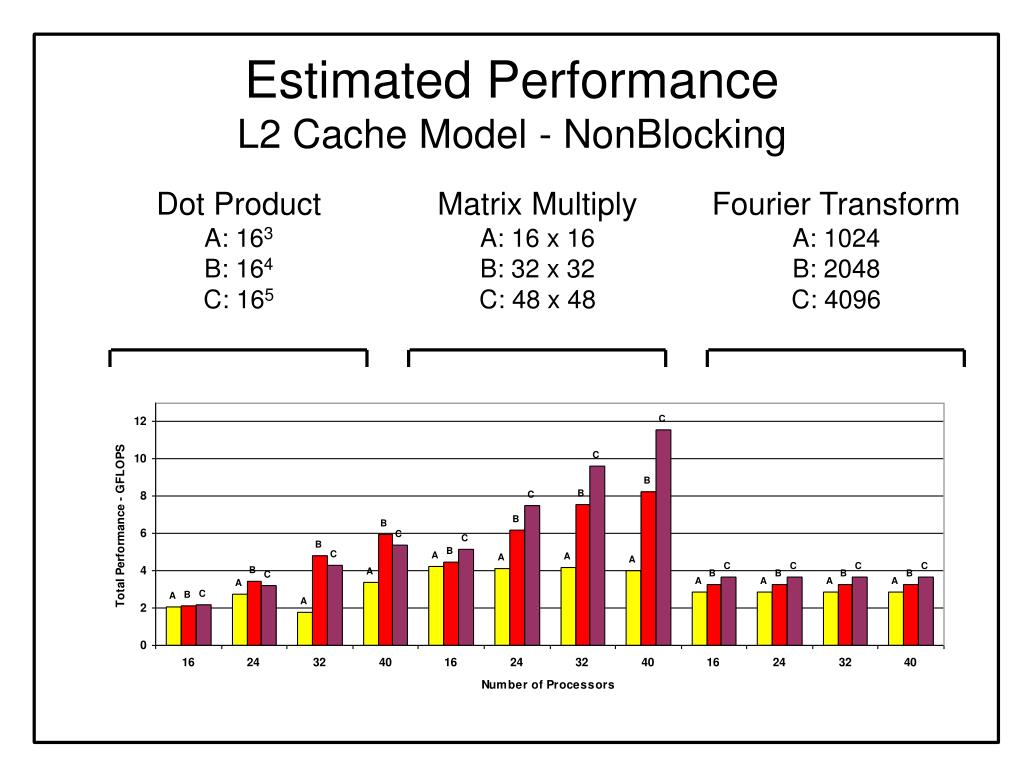 Estimated Performance
L2 Cache Model - NonBlocking

Dot Product
A: $16^3$
B: $16^4$
C: $16^5$

Matrix Multiply
A: 16 x 16
B: 32 x 32
C: 48 x 48

Fourier Transform
A: 1024
B: 2048
C: 4096

Total Performance - GFLOPS

12
10
8
6
4
2
0

A B C
A B C
A B C
A B C
A B C
A B C
A B C
A B C
A B C
A B C
A B C
A B C

16 24 32 40 16 24 32 40 16 24 32 40

Number of Processors